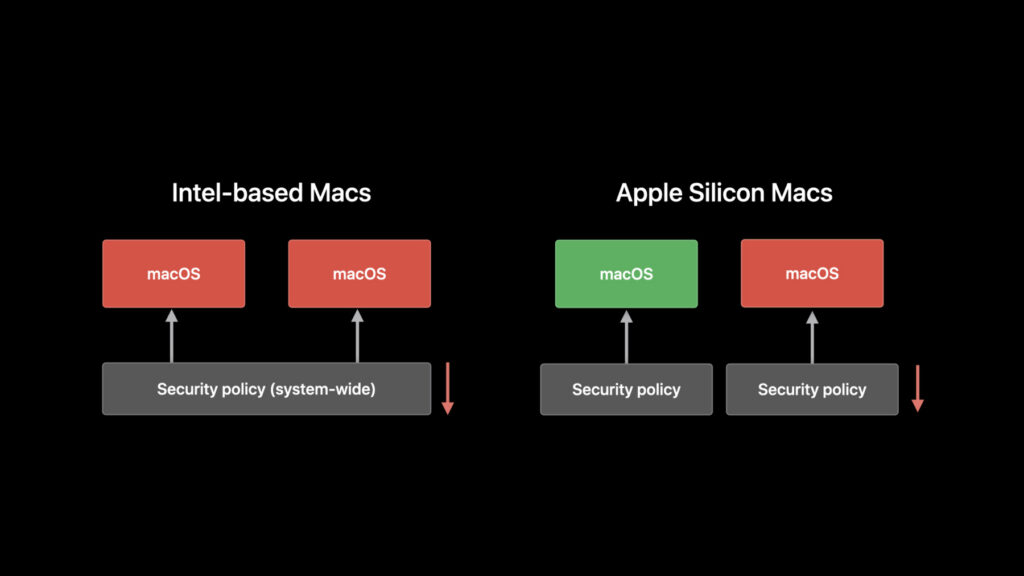 Intel-based Macs

macOS

macOS

Security policy (system-wide)

Apple Silicon Macs

macOS

macOS

Security policy

Security policy